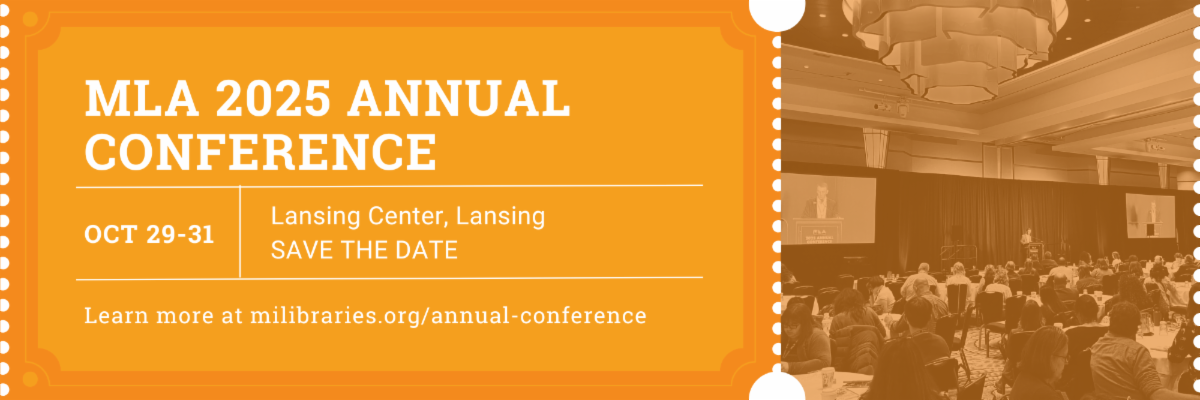 MLA 2025 ANNUAL CONFERENCE

OCT 29-31

Lansing Center, Lansing
SAVE THE DATE

Learn more at milibraries.org/annual-conference